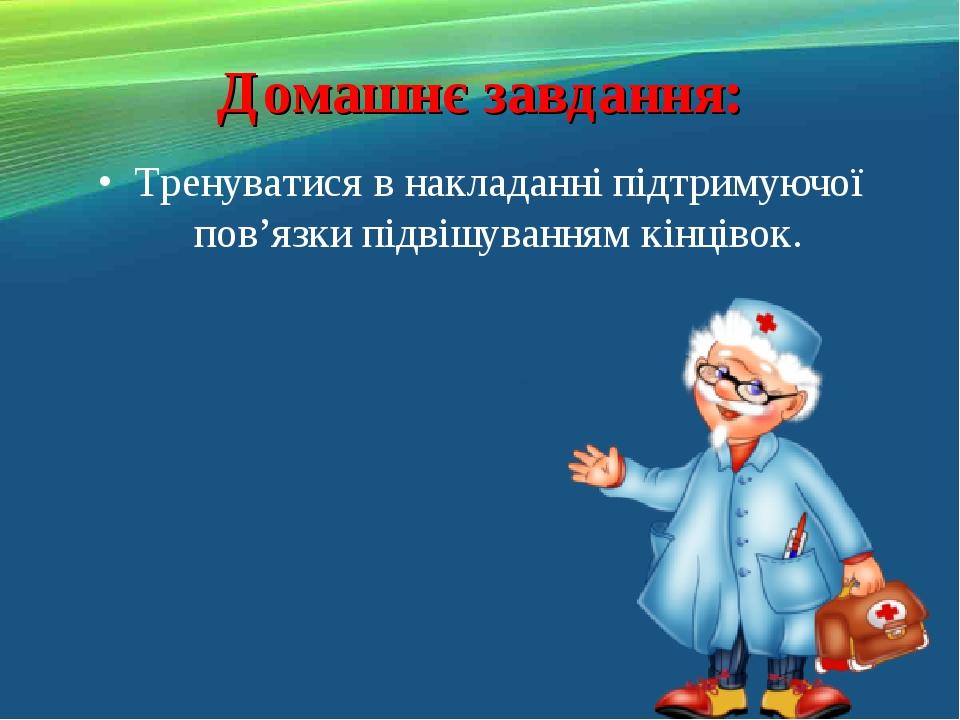 Домашнє завдання:

• Тренуватися в накладанні підтримуючої пов’язки підвішуванням кінцівок.